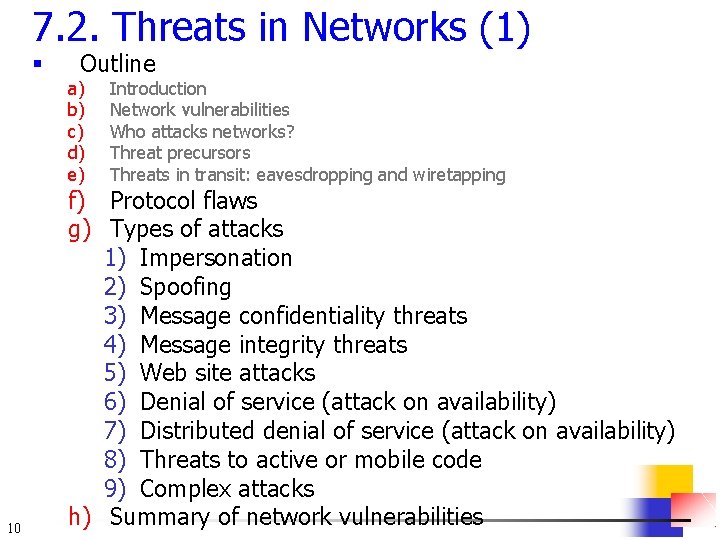 7.2. Threats in Networks (1)

▪ Outline

a) Introduction
b) Network vulnerabilities
c) Who attacks networks?
d) Threat precursors
e) Threats in transit: eavesdropping and wiretapping
f) Protocol flaws
g) Types of attacks
1) Impersonation
2) Spoofing
3) Message confidentiality threats
4) Message integrity threats
5) Web site attacks
6) Denial of service (attack on availability)
7) Distributed denial of service (attack on availability)
8) Threats to active or mobile code
9) Complex attacks
h) Summary of network vulnerabilities

10